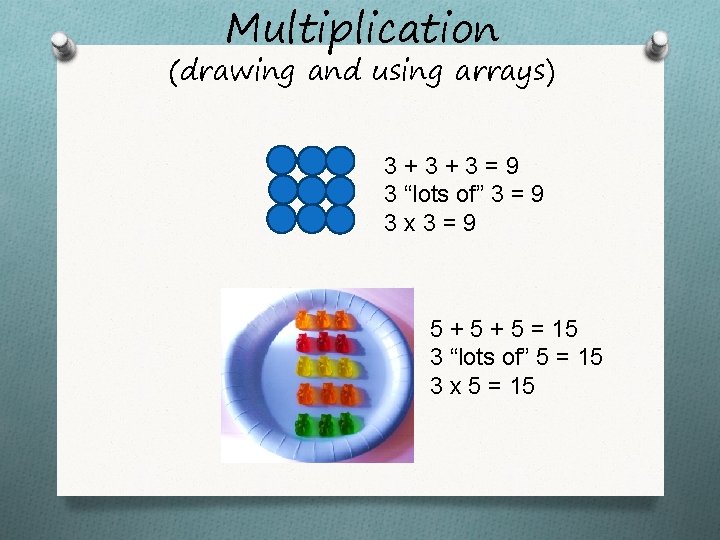 Multiplication
(drawing and using arrays)

3 + 3 + 3 = 9
3 “lots of” 3 = 9
3 x 3 = 9

5 + 5 + 5 = 15
3 “lots of” 5 = 15
3 x 5 = 15